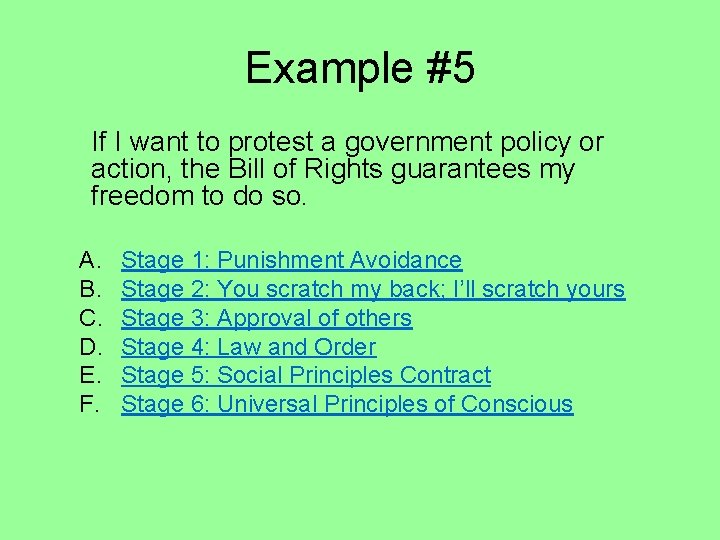 Example #5

If I want to protest a government policy or action, the Bill of Rights guarantees my freedom to do so.

A. Stage 1: Punishment Avoidance
B. Stage 2: You scratch my back; I'll scratch yours
C. Stage 3: Approval of others
D. Stage 4: Law and Order
E. Stage 5: Social Principles Contract
F. Stage 6: Universal Principles of Conscious